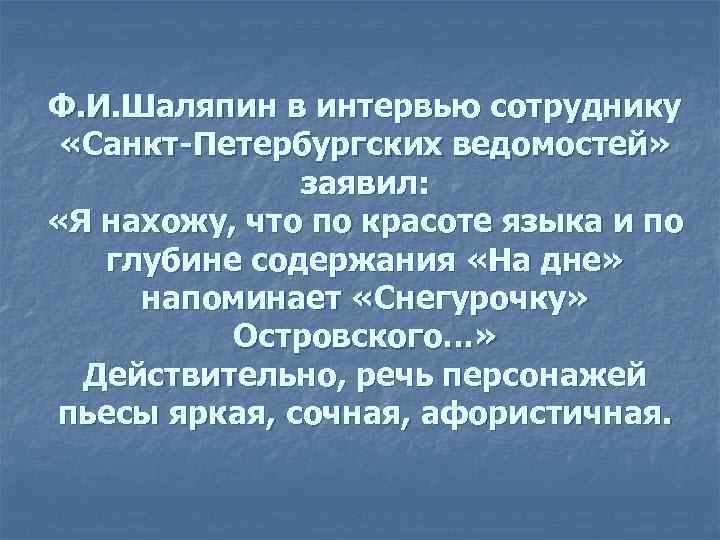 Ф.И.Шаляпин в интервью сотруднику «Санкт-Петербургских ведомостей» заявил:
«Я нахожу, что по красоте языка и по глубине содержания «На дне» напоминает «Снегурочку» Островского…»
Действительно, речь персонажей пьесы яркая, сочная, афористичная.